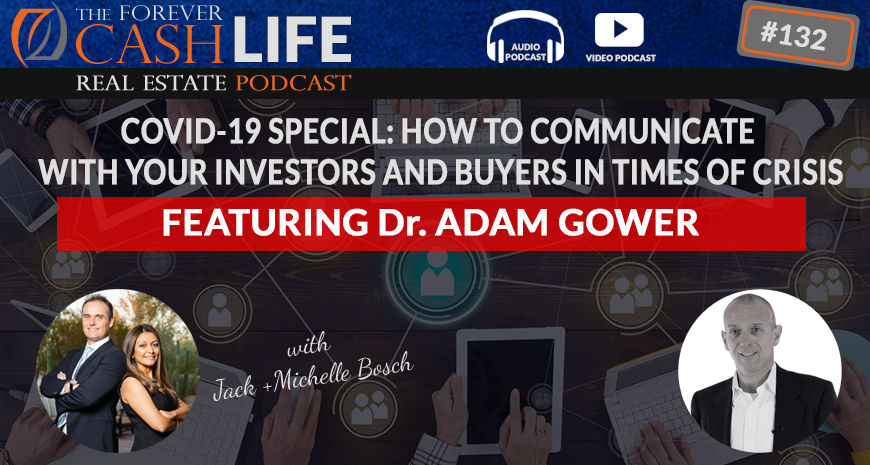 THE FOREVER CASH LIFE
REAL ESTATE PODCAST

AUDIO PODCAST

VIDEO PODCAST

#132

COVID-19 SPECIAL: HOW TO COMMUNICATE WITH YOUR INVESTORS AND BUYERS IN TIMES OF CRISIS

FEATURING Dr. ADAM GOWER

with
Jack + Michelle Bosch